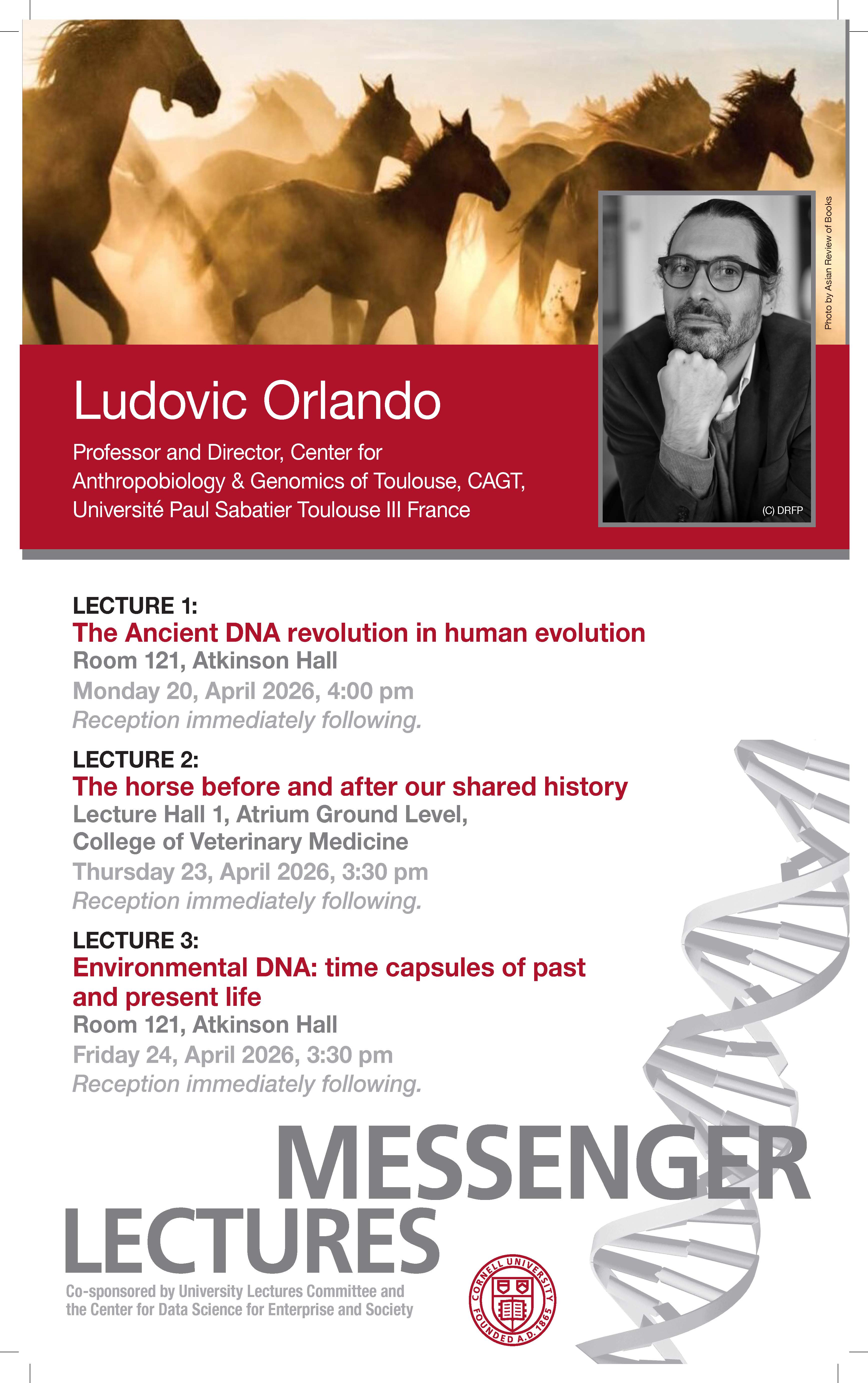 Photo by Asian Review of Books

Ludovic Orlando

Professor and Director, Center for Anthropobiology & Genomics of Toulouse, CAGT, Université Paul Sabatier Toulouse III France

(C) DRFP

LECTURE 1:
The Ancient DNA revolution in human evolution
Room 121, Atkinson Hall
Monday 20, April 2026, 4:00 pm
Reception immediately following.

LECTURE 2:
The horse before and after our shared history
Lecture Hall 1, Atrium Ground Level, College of Veterinary Medicine
Thursday 23, April 2026, 3:30 pm
Reception immediately following.

LECTURE 3:
Environmental DNA: time capsules of past and present life
Room 121, Atkinson Hall
Friday 24, April 2026, 3:30 pm
Reception immediately following.

MESSENGER LECTURES

Co-sponsored by University Lectures Committee and the Center for Data Science for Enterprise and Society

CORNELL UNIVERSITY FOUNDED A.D. 1865